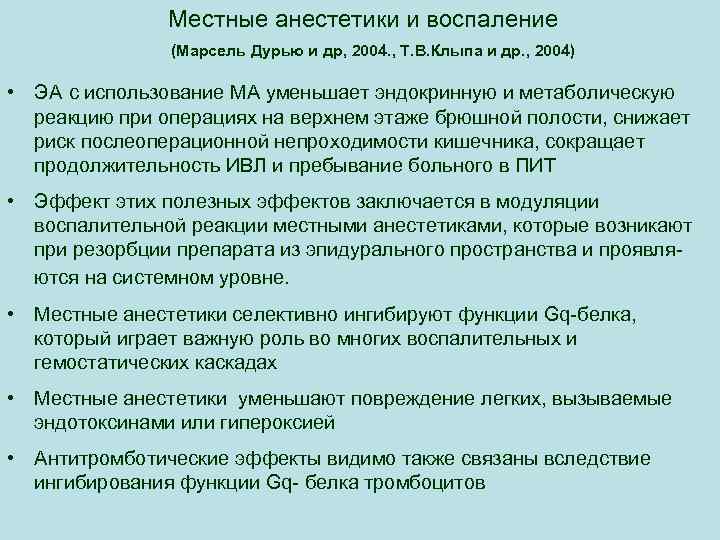 Местные анестетики и воспаление

(Марсель Дурью и др, 2004., Т.В.Клыпа и др., 2004)

• ЭА с использование МА уменьшает эндокринную и метаболическую реакцию при операциях на верхнем этаже брюшной полости, снижает риск послеоперационной непроходимости кишечника, сокращает продолжительность ИВЛ и пребывание больного в ПИТ

• Эффект этих полезных эффектов заключается в модуляции воспалительной реакции местными анестетиками, которые возникают при резорбции препарата из эпидурального пространства и проявляются на системном уровне.

• Местные анестетики селективно ингибируют функции Gq-белка, который играет важную роль во многих воспалительных и гемостатических каскадах

• Местные анестетики уменьшают повреждение легких, вызываемые эндотоксинами или гипероксией

• Антитромботические эффекты видимо также связаны вследствие ингибирования функции Gq- белка тромбоцитов